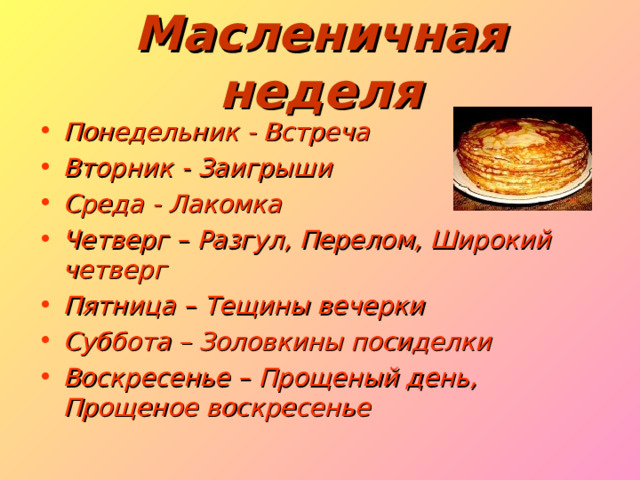 Масленичная неделя

• Понедельник - Встреча
• Вторник - Заигрыши
• Среда - Лакомка
• Четверг – Разгул, Перелом, Широкий четверг
• Пятница – Тещины вечерки
• Суббота – Золовкины посиделки
• Воскресенье – Прощеный день, Прощеное воскресенье